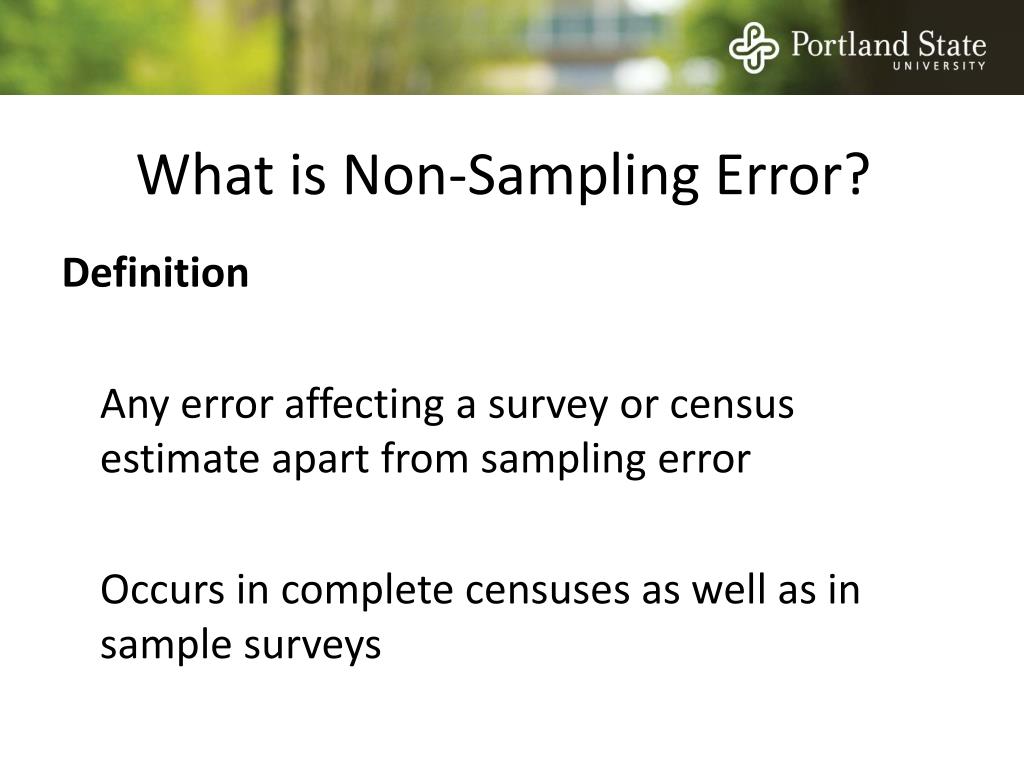 Portland State
UNIVERSITY

What is Non-Sampling Error?

Definition

Any error affecting a survey or census estimate apart from sampling error

Occurs in complete censuses as well as in sample surveys